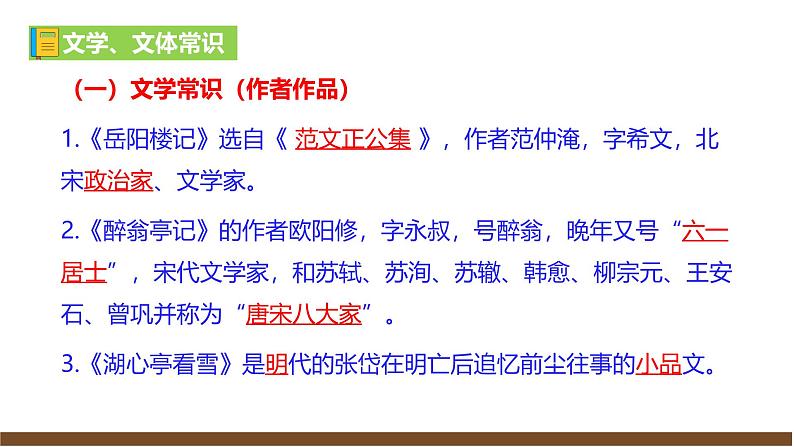 文学、文体常识

（一）文学常识（作者作品）

1.《岳阳楼记》选自《 范文正公集 》，作者范仲淹，字希文，北宋政治家、文学家。

2.《醉翁亭记》的作者欧阳修，字永叔，号醉翁，晚年又号“六一居士”，宋代文学家，和苏轼、苏洵、苏辙、韩愈、柳宗元、王安石、曾巩并称为“唐宋八大家”。

3.《湖心亭看雪》是明代的张岱在明亡后追忆前尘往事的小品文。